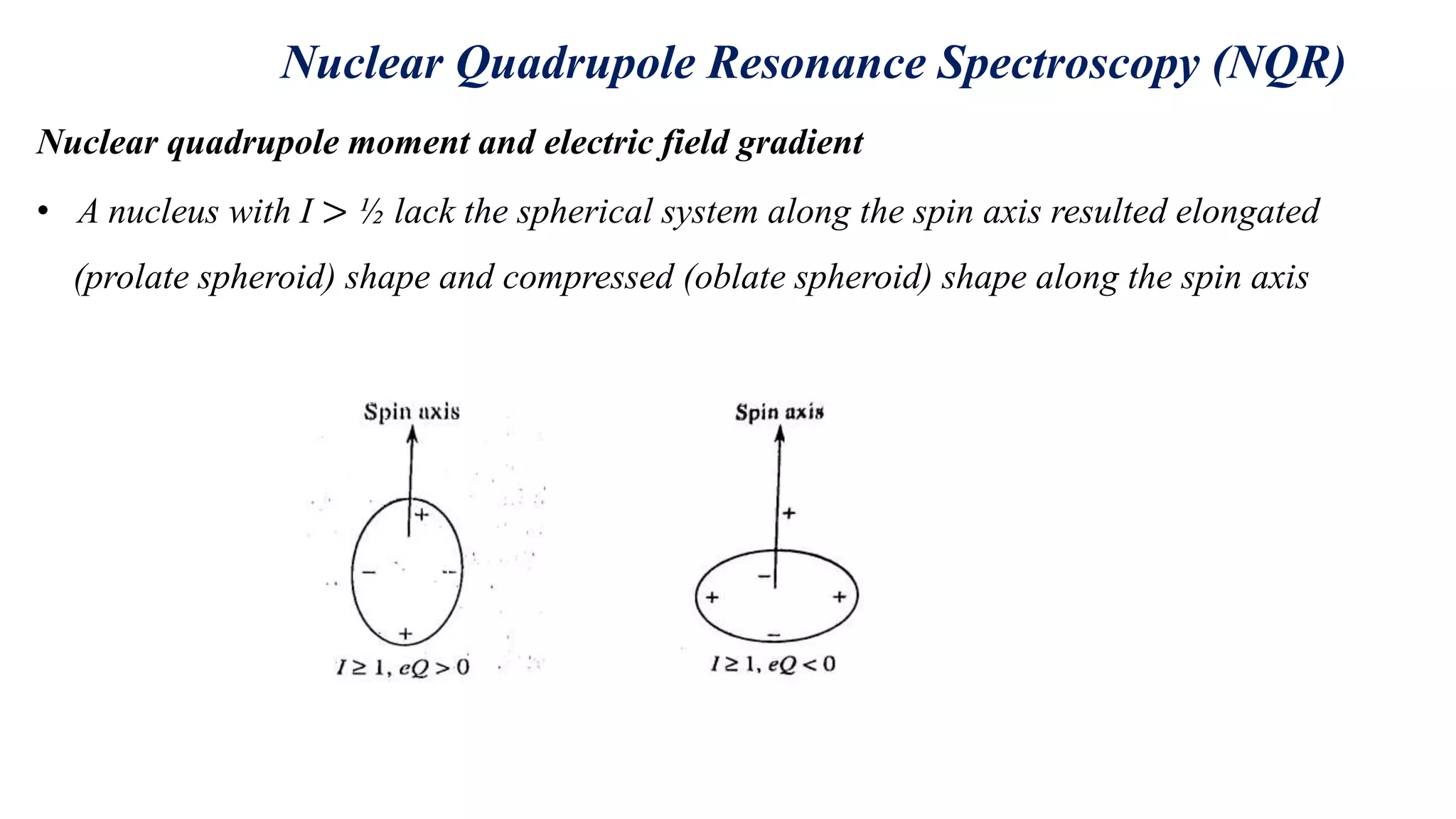 Nuclear Quadrupole Resonance Spectroscopy (NQR)

Nuclear quadrupole moment and electric field gradient

• A nucleus with I > ½ lack the spherical system along the spin axis resulted elongated (prolate spheroid) shape and compressed (oblate spheroid) shape along the spin axis

Spin axis

+

−

−

+

$I \geq 1, eQ > 0$

Spin axis

+

−

+

+

−

$I \geq 1, eQ < 0$